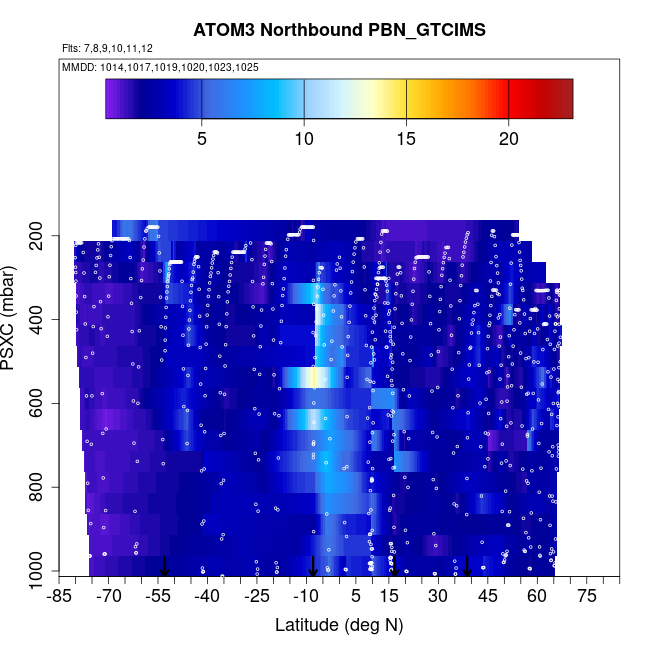 ATOM3 Northbound PBN_GTCIMS

Flts: 7,8,9,10,11,12

MMDD: 1014,1017,1019,1020,1023,1025

5
10
15
20

PSXC (mbar)

200
400
600
800
1000

-85
-70
-55
-40
-25
-10
5
15
30
45
60
75

Latitude (deg N)